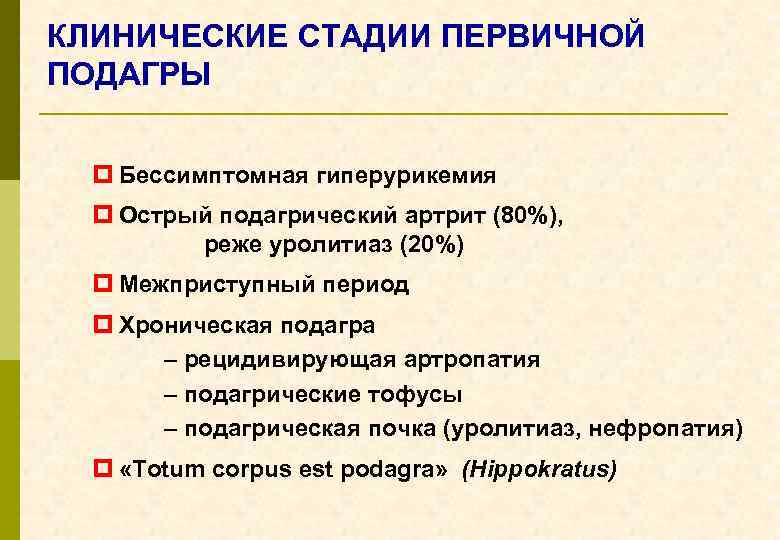 КЛИНИЧЕСКИЕ СТАДИИ ПЕРВИЧНОЙ ПОДАГРЫ

Бессимптомная гиперурикемия

Острый подагрический артрит (80%), реже уролитиаз (20%)

Межприступный период

Хроническая подагра
– рецидивирующая артропатия
– подагрические тофусы
– подагрическая почка (уролитиаз, нефропатия)

«Totum corpus est podagra» (Hippokratus)